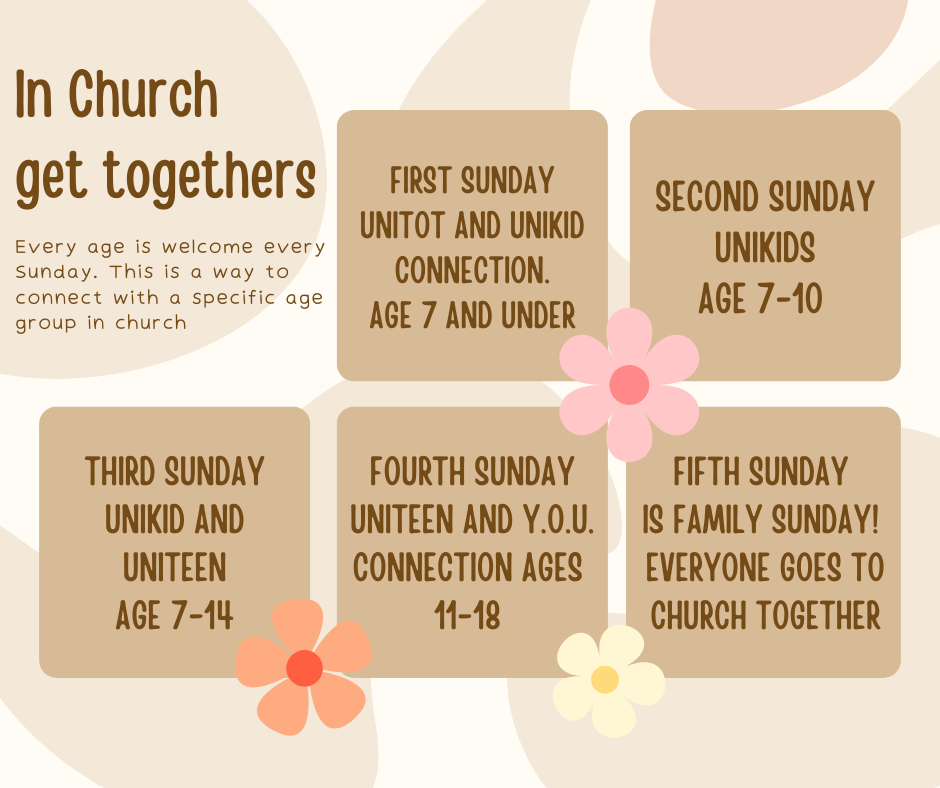 In Church get togethers

Every age is welcome every Sunday. This is a way to connect with a specific age group in church

FIRST SUNDAY
UNITOT AND UNIKID CONNECTION.
AGE 7 AND UNDER

SECOND SUNDAY
UNIKIDS
AGE 7-10

THIRD SUNDAY
UNIKID AND UNITEEN
AGE 7-14

FOURTH SUNDAY
UNITEEN AND Y.O.U. CONNECTION AGES 11-18

FIFTH SUNDAY
IS FAMILY SUNDAY! EVERYONE GOES TO CHURCH TOGETHER